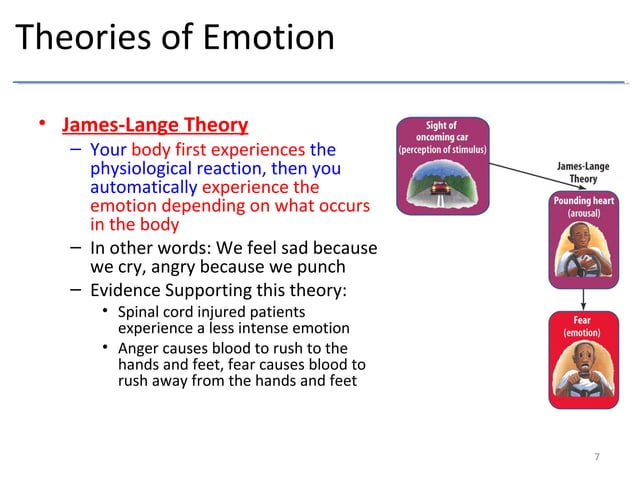 Theories of Emotion

• James-Lange Theory
– Your body first experiences the physiological reaction, then you automatically experience the emotion depending on what occurs in the body
– In other words: We feel sad because we cry, angry because we punch
– Evidence Supporting this theory:
• Spinal cord injured patients experience a less intense emotion
• Anger causes blood to rush to the hands and feet, fear causes blood to rush away from the hands and feet

Sight of oncoming car (perception of stimulus)

James-Lange Theory

Pounding heart (arousal)

Fear (emotion)

7